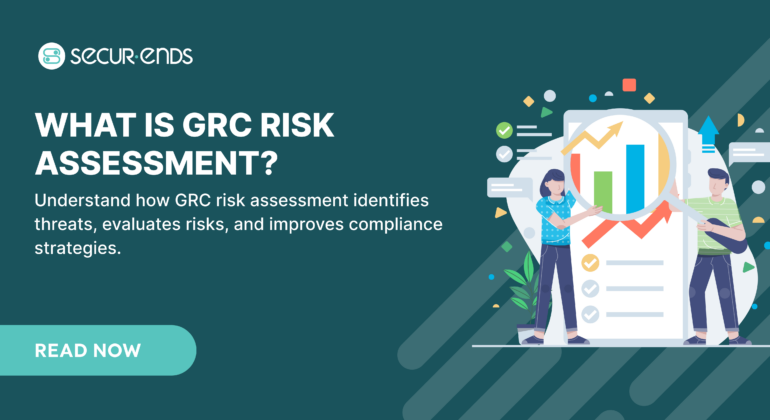 SECUR·ENDS

WHAT IS GRC RISK ASSESSMENT?

Understand how GRC risk assessment identifies threats, evaluates risks, and improves compliance strategies.

READ NOW